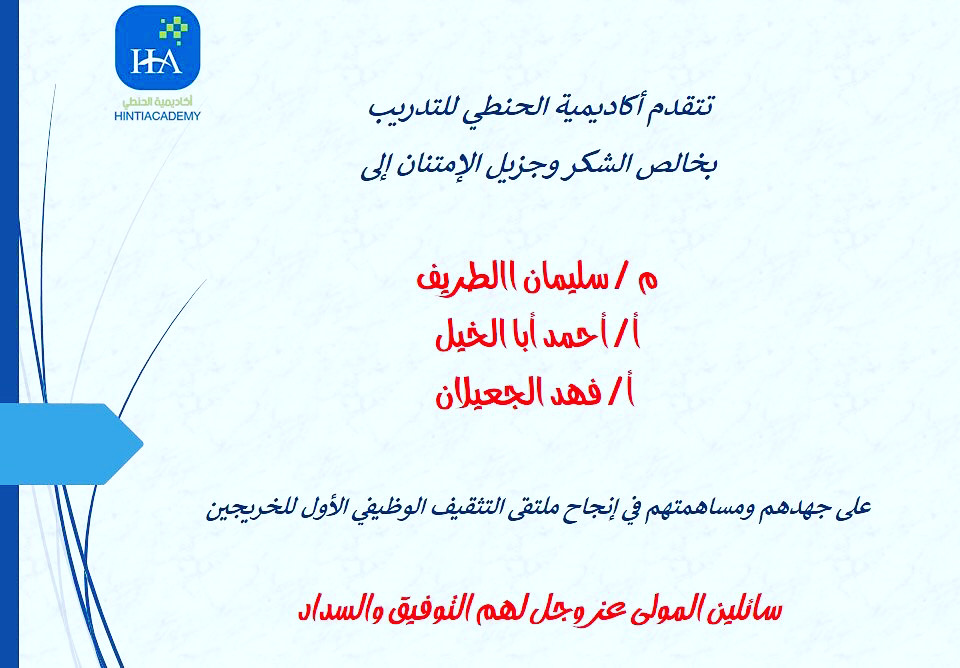 HA
أكاديمية الحنطي
HINTIACADEMY

تتقدم أكاديمية الحنطي للتدريب
بخالص الشكر وجزيل الإمتنان إلى

م / سليمان االطريف
أ / أحمد أبا الخيل
أ / فهد الجعيلان

على جهدهم ومساهمتهم في إنجاح ملتقى التثقيف الوظيفي الأول للخريجين

سائلين المولى عز وجل لهم التوفيق والسداد